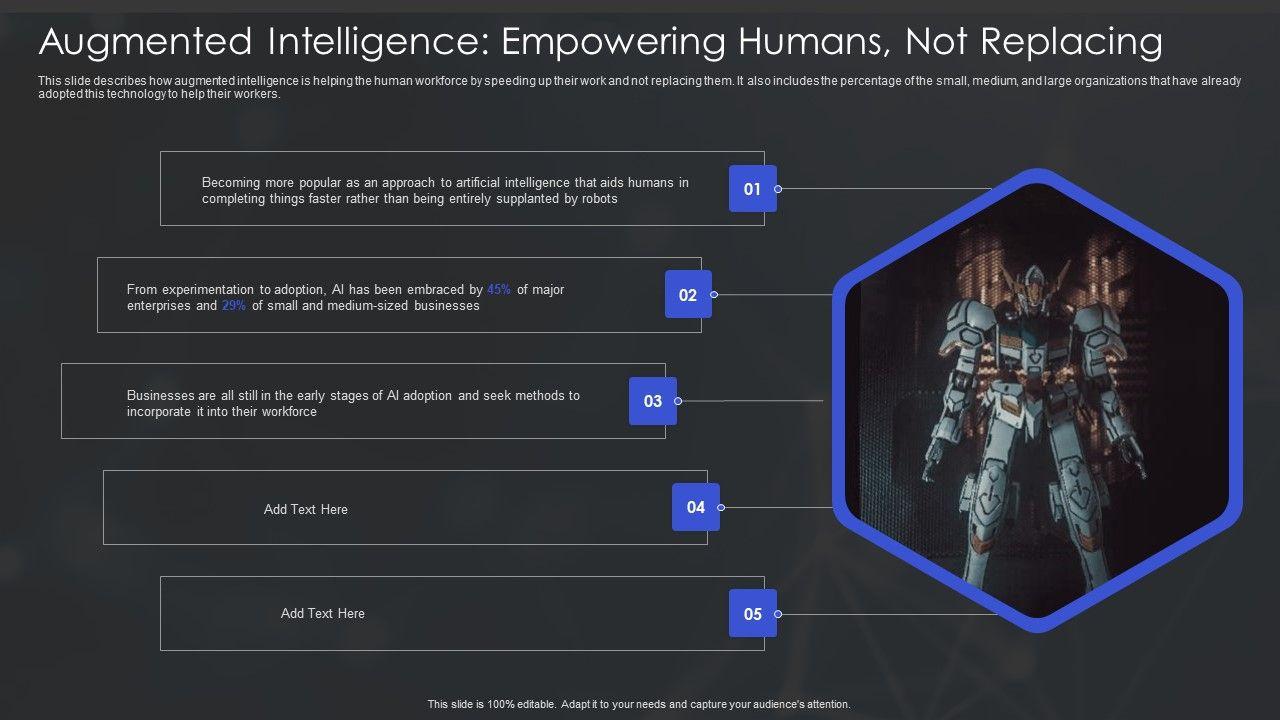 Augmented Intelligence: Empowering Humans, Not Replacing

This slide describes how augmented intelligence is helping the human workforce by speeding up their work and not replacing them. It also includes the percentage of the small, medium, and large organizations that have already adopted this technology to help their workers.

Becoming more popular as an approach to artificial intelligence that aids humans in completing things faster rather than being entirely supplanted by robots

01

From experimentation to adoption, AI has been embraced by 45% of major enterprises and 29% of small and medium-sized businesses

02

Businesses are all still in the early stages of AI adoption and seek methods to incorporate it into their workforce

03

Add Text Here

04

Add Text Here

05

This slide is 100% editable. Adapt it to your needs and capture your audience's attention.